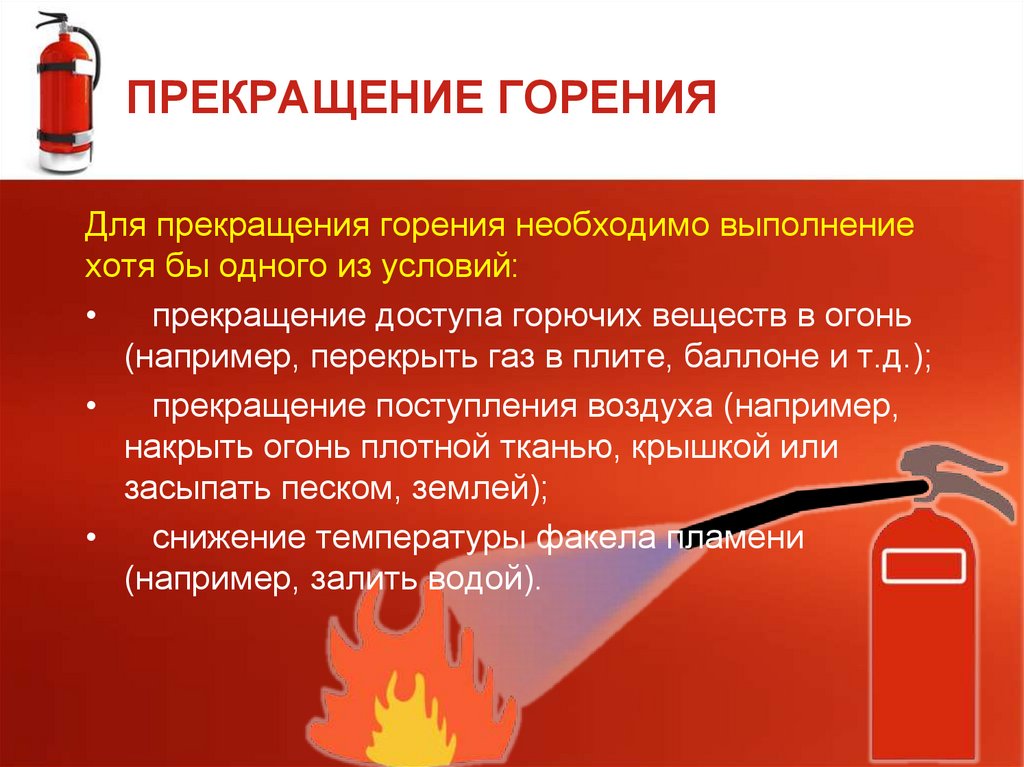 ПРЕКРАЩЕНИЕ ГОРЕНИЯ

Для прекращения горения необходимо выполнение хотя бы одного из условий:

• прекращение доступа горючих веществ в огонь (например, перекрыть газ в плите, баллоне и т.д.);

• прекращение поступления воздуха (например, накрыть огонь плотной тканью, крышкой или засыпать песком, землей);

• снижение температуры факела пламени (например, залить водой).